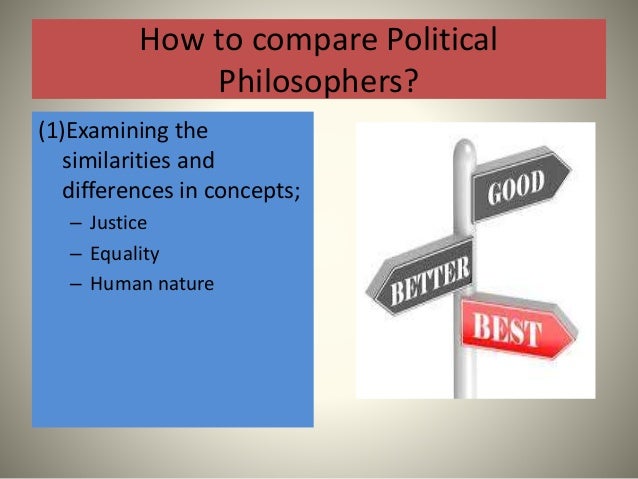 How to compare Political Philosophers?

(1)Examining the similarities and differences in concepts;
– Justice
– Equality
– Human nature

GOOD
BETTER
BEST